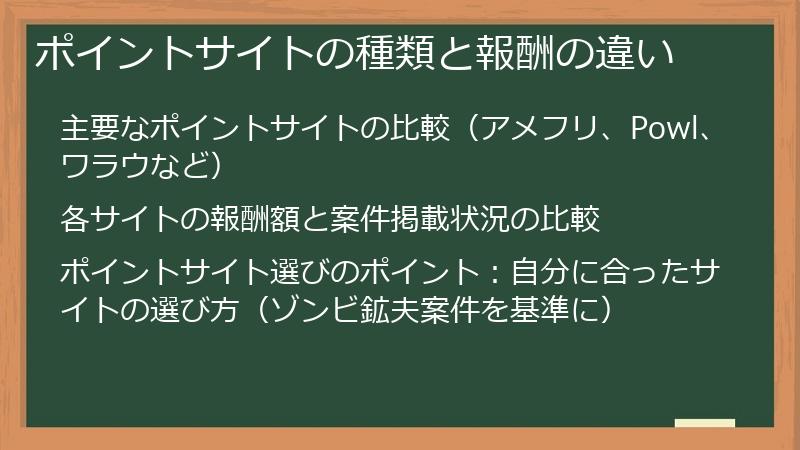 ポイントサイトの種類と報酬の違い

主要なポイントサイトの比較（アメフリ、Powl、ワラウなど）

各サイトの報酬額と案件掲載状況の比較

ポイントサイト選びのポイント：自分に合ったサイトの選び方（ゾンビ鉱夫案件を基準に）